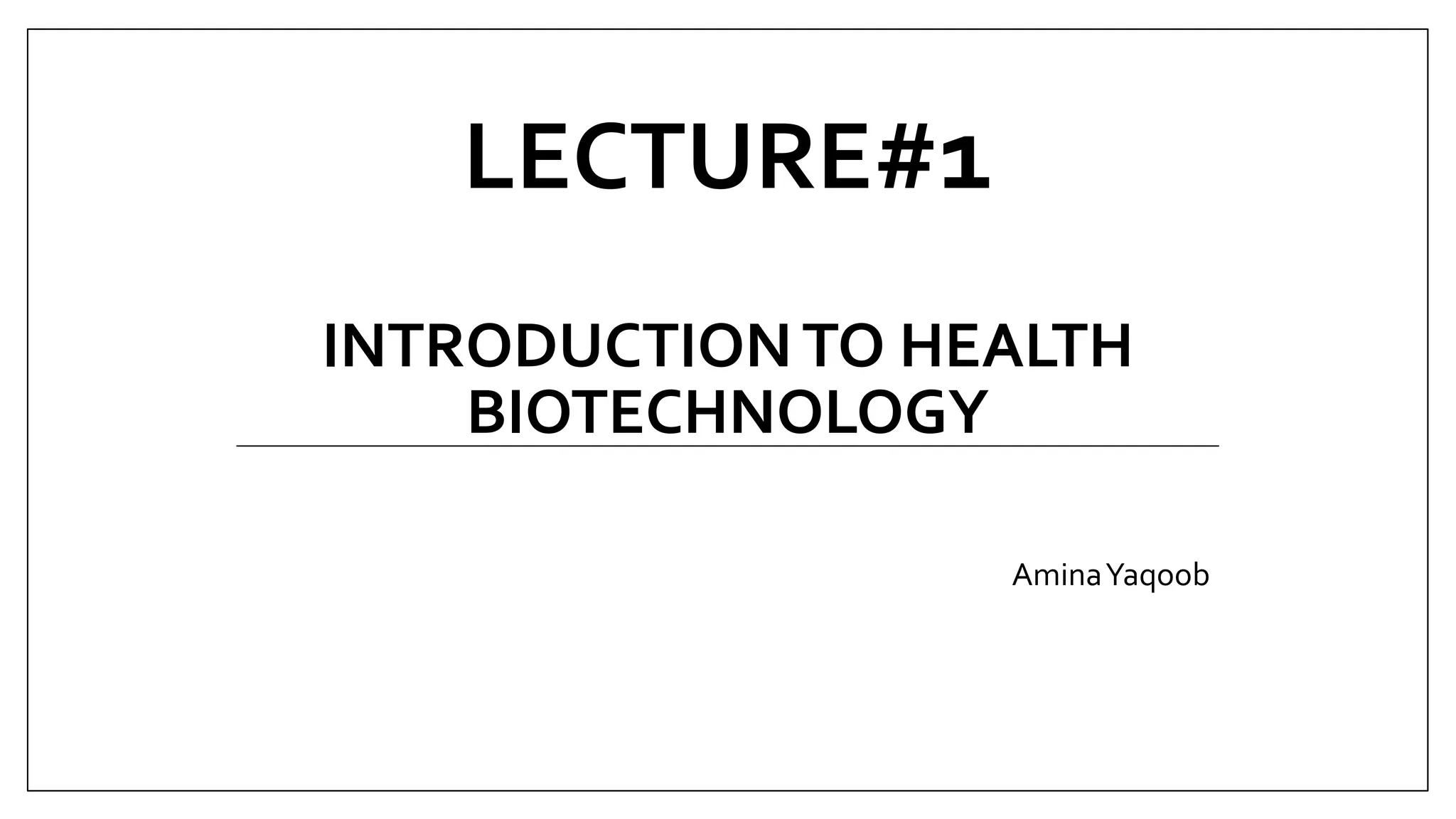 LECTURE#1

INTRODUCTION TO HEALTH BIOTECHNOLOGY

Amina Yaqoob